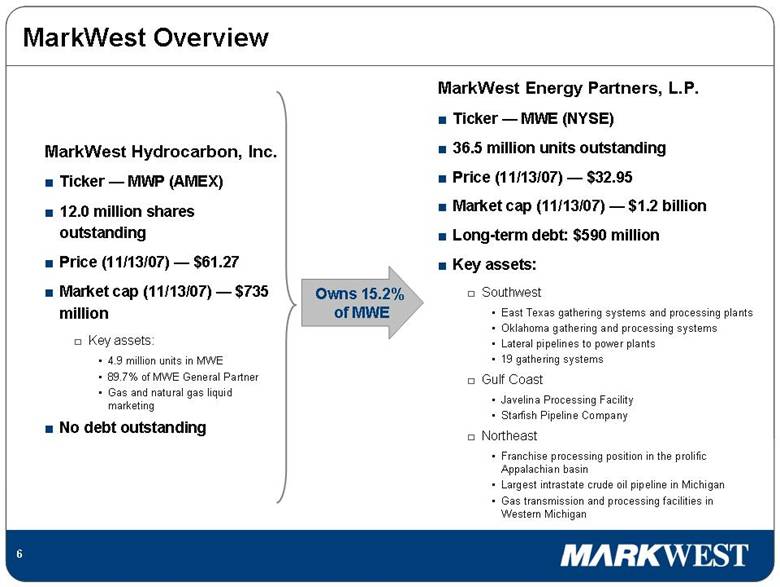 MarkWest Overview

MarkWest Hydrocarbon, Inc.

■ Ticker — MWP (AMEX)

■ 12.0 million shares outstanding

■ Price (11/13/07) — $61.27

■ Market cap (11/13/07) — $735 million

□ Key assets:

• 4.9 million units in MWE
• 89.7% of MWE General Partner
• Gas and natural gas liquid marketing

■ No debt outstanding

Owns 15.2% of MWE

MarkWest Energy Partners, L.P.

■ Ticker — MWE (NYSE)

■ 36.5 million units outstanding

■ Price (11/13/07) — $32.95

■ Market cap (11/13/07) — $1.2 billion

■ Long-term debt: $590 million

■ Key assets:

□ Southwest

• East Texas gathering systems and processing plants
• Oklahoma gathering and processing systems
• Lateral pipelines to power plants
• 19 gathering systems

□ Gulf Coast

• Javelina Processing Facility
• Starfish Pipeline Company

□ Northeast

• Franchise processing position in the prolific Appalachian basin
• Largest intrastate crude oil pipeline in Michigan
• Gas transmission and processing facilities in Western Michigan

6

MARKWEST